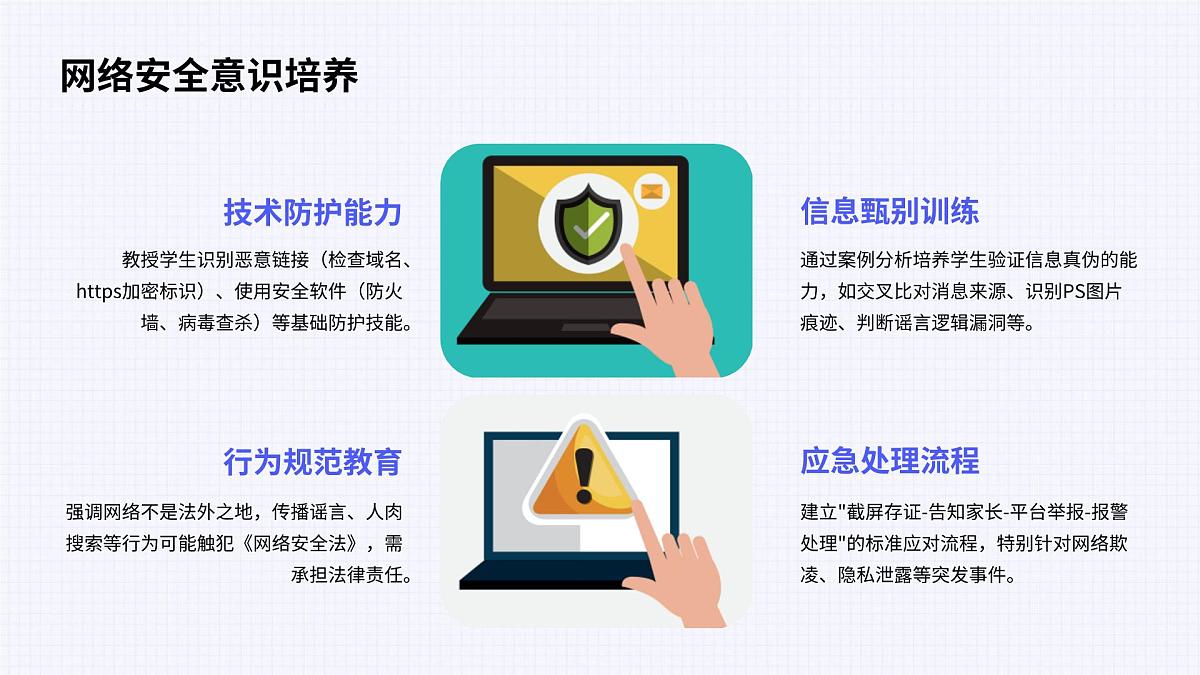 网络安全意识培养

技术防护能力

教授学生识别恶意链接（检查域名、https加密标识）、使用安全软件（防火墙、病毒查杀）等基础防护技能。

信息甄别训练

通过案例分析培养学生验证信息真伪的能力，如交叉比对消息来源、识别PS图片痕迹、判断谣言逻辑漏洞等。

行为规范教育

强调网络不是法外之地，传播谣言、人肉搜索等行为可能触犯《网络安全法》，需承担法律责任。

应急处理流程

建立"截屏存证-告知家长-平台举报-报警处理"的标准应对流程，特别针对网络欺凌、隐私泄露等突发事件。